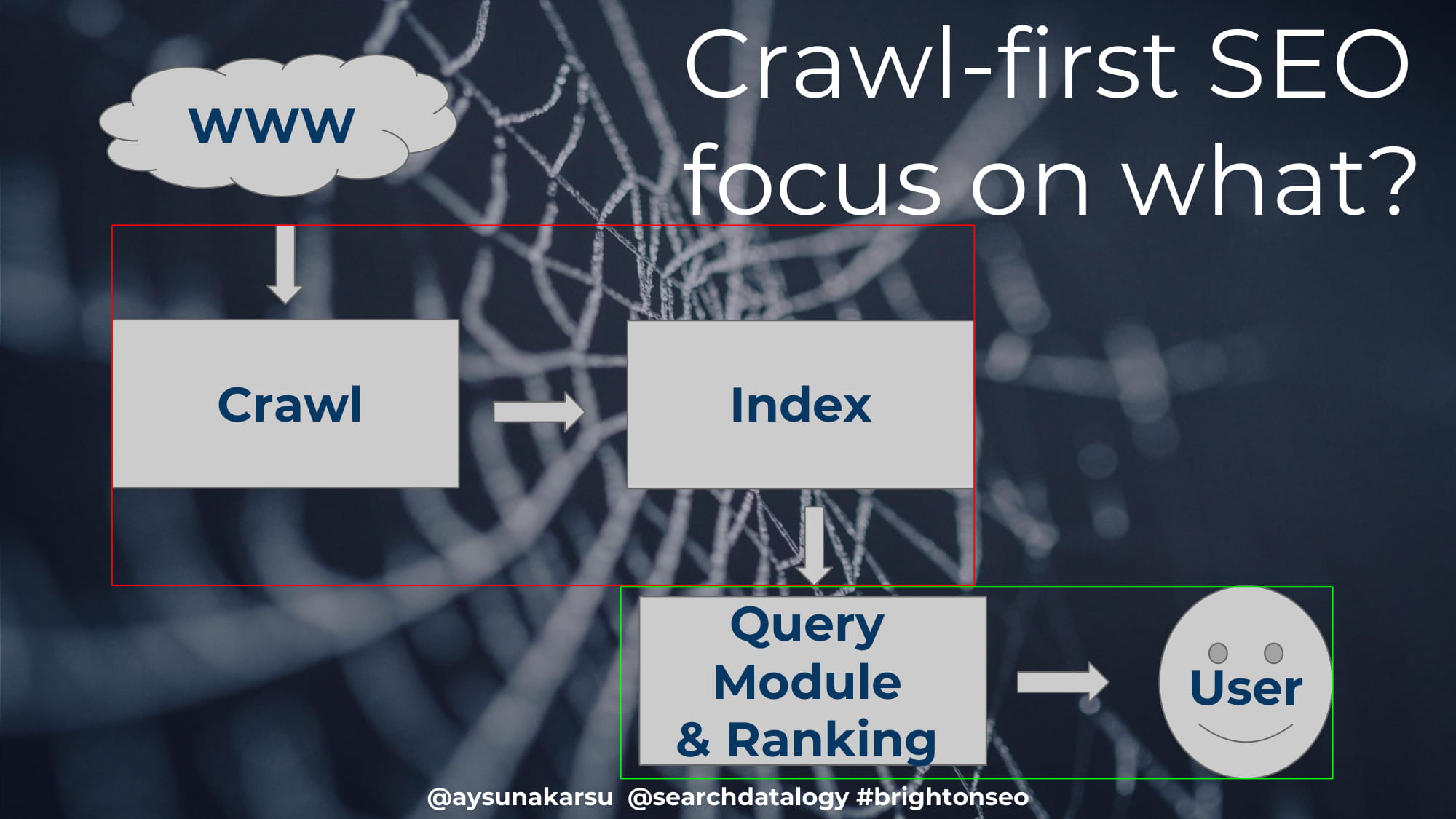 Crawl-first SEO focus on what?

www

Crawl

Index

Query Module & Ranking

User

@aysunakarsu @searchdatalogy #brightonseo